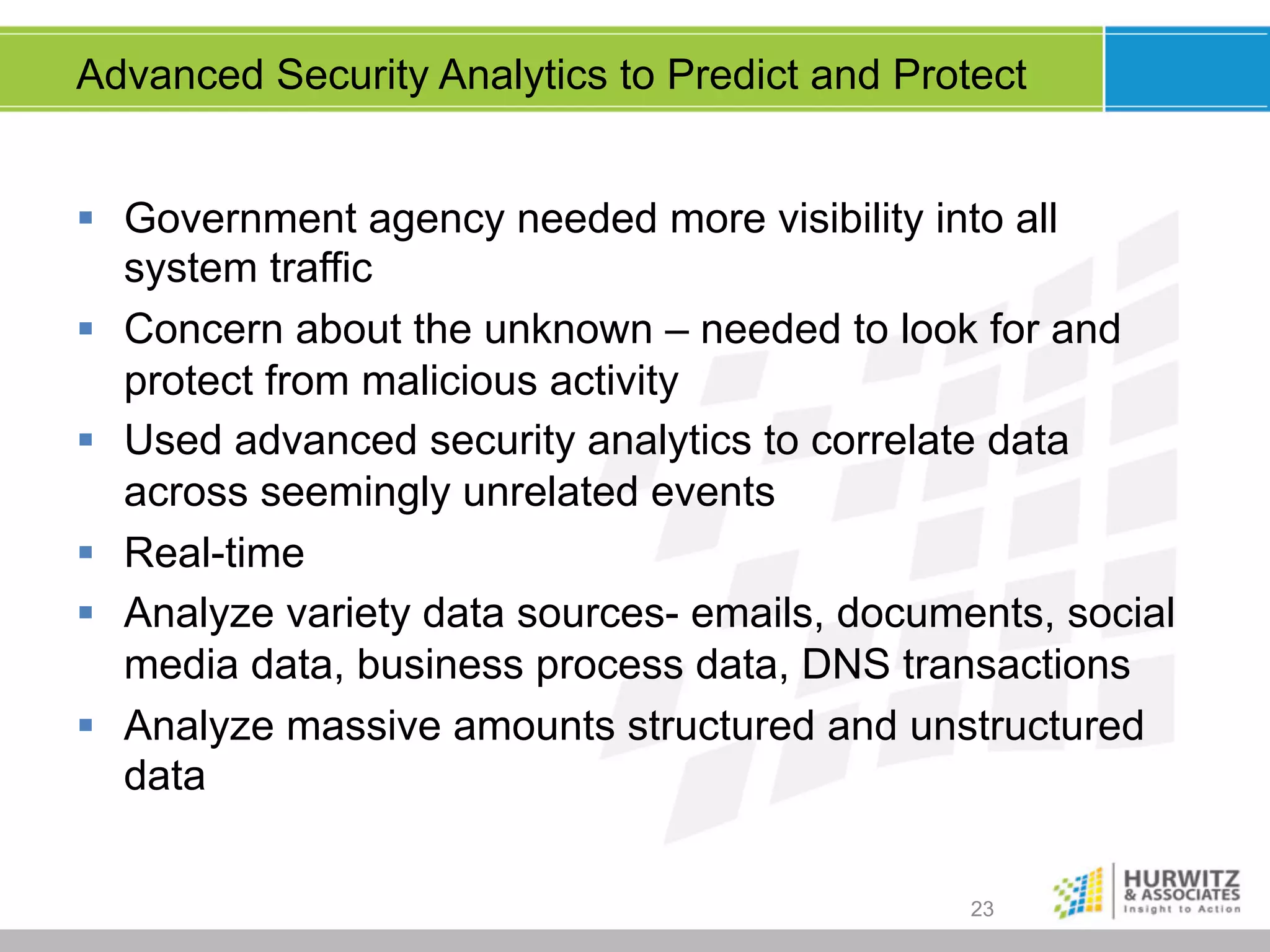 Advanced Security Analytics to Predict and Protect

▪ Government agency needed more visibility into all system traffic

▪ Concern about the unknown – needed to look for and protect from malicious activity

▪ Used advanced security analytics to correlate data across seemingly unrelated events

▪ Real-time

▪ Analyze variety data sources- emails, documents, social media data, business process data, DNS transactions

▪ Analyze massive amounts structured and unstructured data

23

HURWITZ & ASSOCIATES
Insight to Action